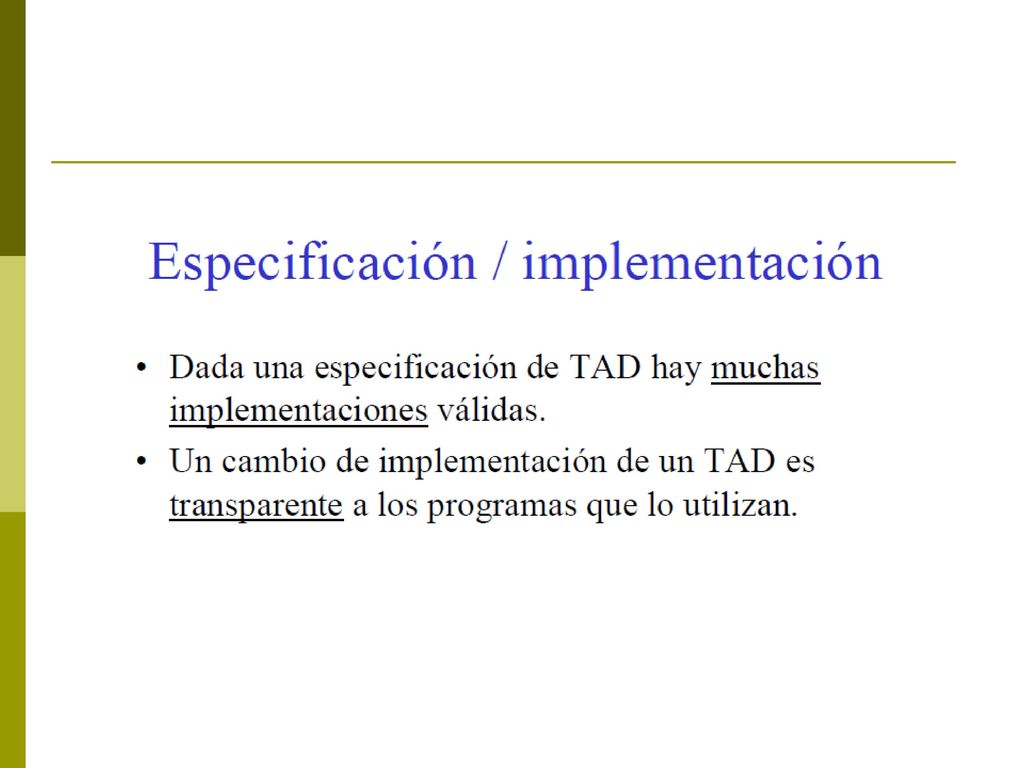 Especificación / implementación

• Dada una especificación de TAD hay muchas implementaciones válidas.
• Un cambio de implementación de un TAD es transparente a los programas que lo utilizan.